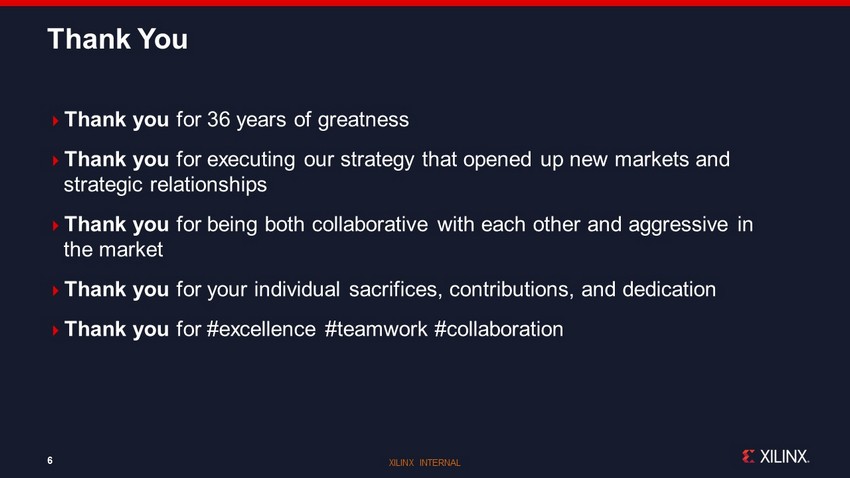 Thank You

Thank you for 36 years of greatness

Thank you for executing our strategy that opened up new markets and strategic relationships

Thank you for being both collaborative with each other and aggressive in the market

Thank you for your individual sacrifices, contributions, and dedication

Thank you for #excellence #teamwork #collaboration

6

XILINX INTERNAL

XILINX.